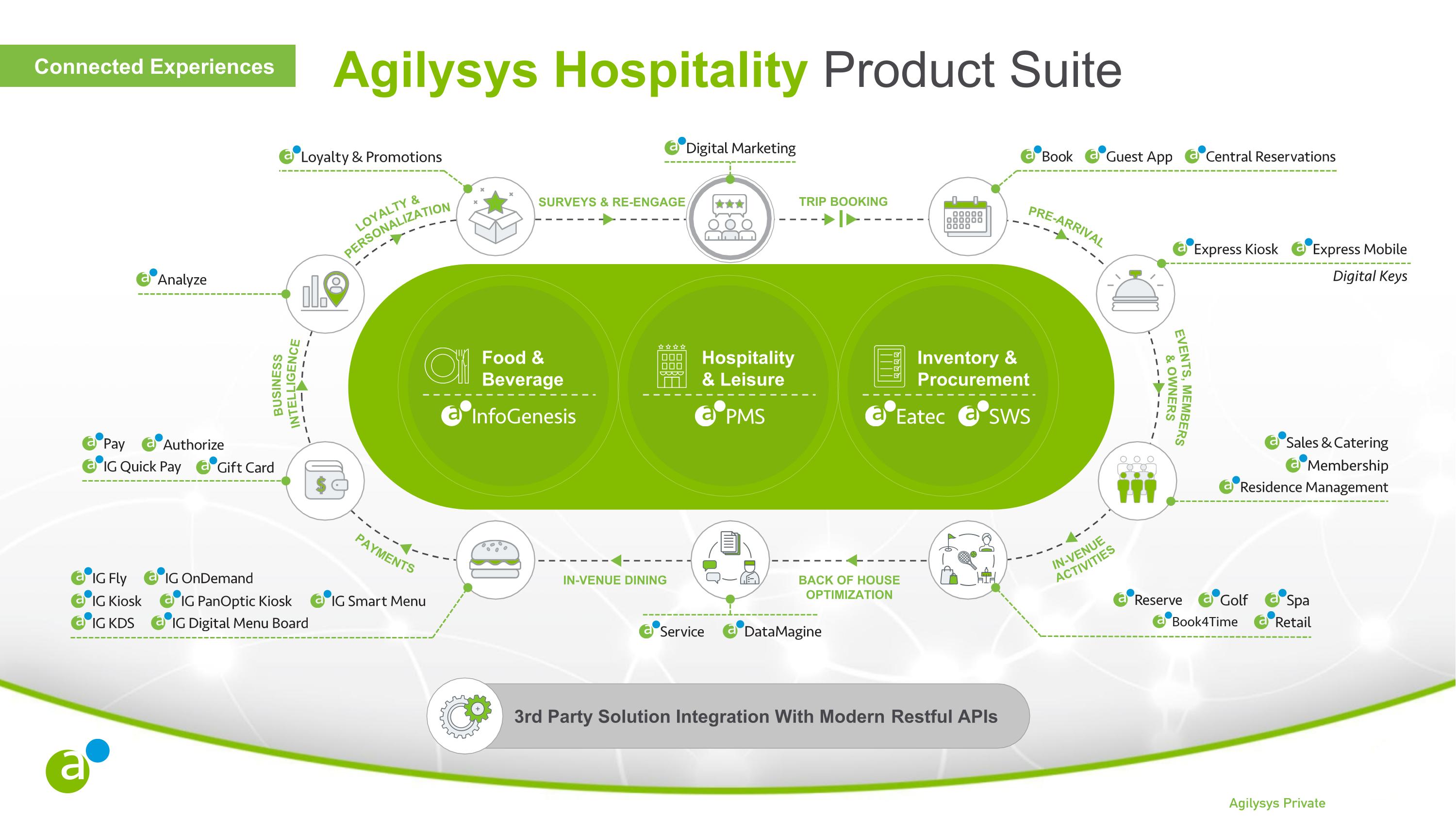 Connected Experiences

Agilysys Hospitality Product Suite

Loyalty & Promotions

Digital Marketing

Book Guest App Central Reservations

LOYALTY & PERSONALIZATION

SURVEYS & RE-ENGAGE

TRIP BOOKING

PRE-ARRIVAL

Express Kiosk Express Mobile
Digital Keys

Analyze

BUSINESS INTELLIGENCE

Food & Beverage
InfoGenesis

Hospitality & Leisure
PMS

Inventory & Procurement
Eatec SWS

EVENTS, MEMBERS & OWNERS

Pay Authorize
IG Quick Pay Gift Card

Sales & Catering
Membership
Residence Management

PAYMENTS

IN-VENUE DINING

BACK OF HOUSE OPTIMIZATION

IN-VENUE ACTIVITIES

IG Fly IG OnDemand
IG Kiosk IG PanOptic Kiosk IG Smart Menu
IG KDS IG Digital Menu Board

Service DataMagine

Reserve Golf Spa
Book4Time Retail

3rd Party Solution Integration With Modern Restful APIs

Agilysys Private